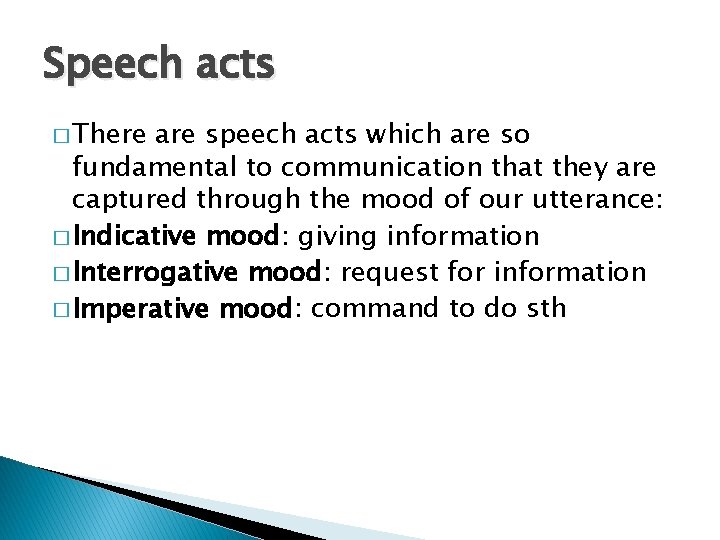 Speech acts

□ There are speech acts which are so fundamental to communication that they are captured through the mood of our utterance:

□ Indicative mood: giving information

□ Interrogative mood: request for information

□ Imperative mood: command to do sth